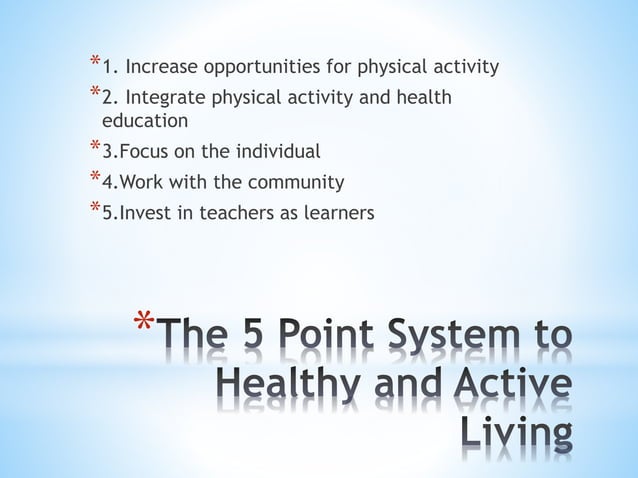 *1. Increase opportunities for physical activity
*2. Integrate physical activity and health education
*3.Focus on the individual
*4.Work with the community
*5.Invest in teachers as learners

*The 5 Point System to Healthy and Active Living